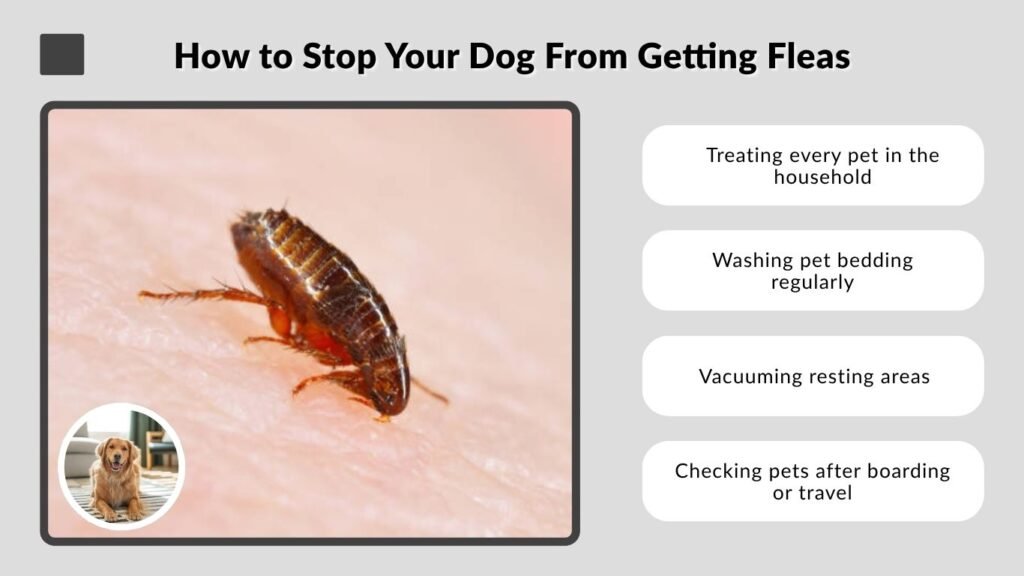 How to Stop Your Dog From Getting Fleas

Treating every pet in the household

Washing pet bedding regularly

Vacuuming resting areas

Checking pets after boarding or travel